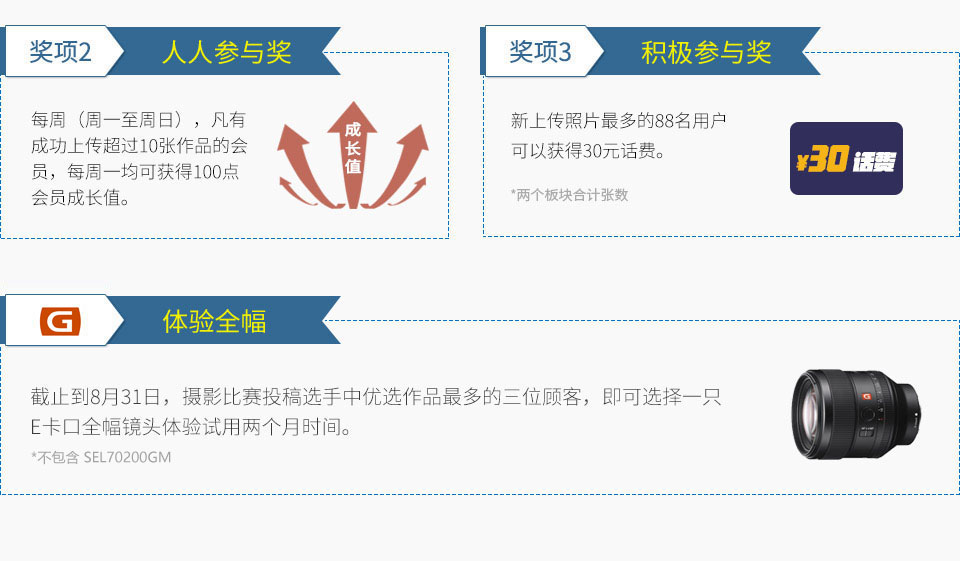 奖项2 人人参与奖

每周（周一至周日），凡有成功上传超过10张作品的会员，每周一均可获得100点会员成长值。

成长值

奖项3 积极参与奖

新上传照片最多的88名用户可以获得30元话费。

*两个板块合计张数

¥30话费

G 体验全幅

截止到8月31日，摄影比赛投稿选手中优选作品最多的三位顾客，即可选择一只E卡口全幅镜头体验试用两个月时间。

*不包含 SEL70200GM